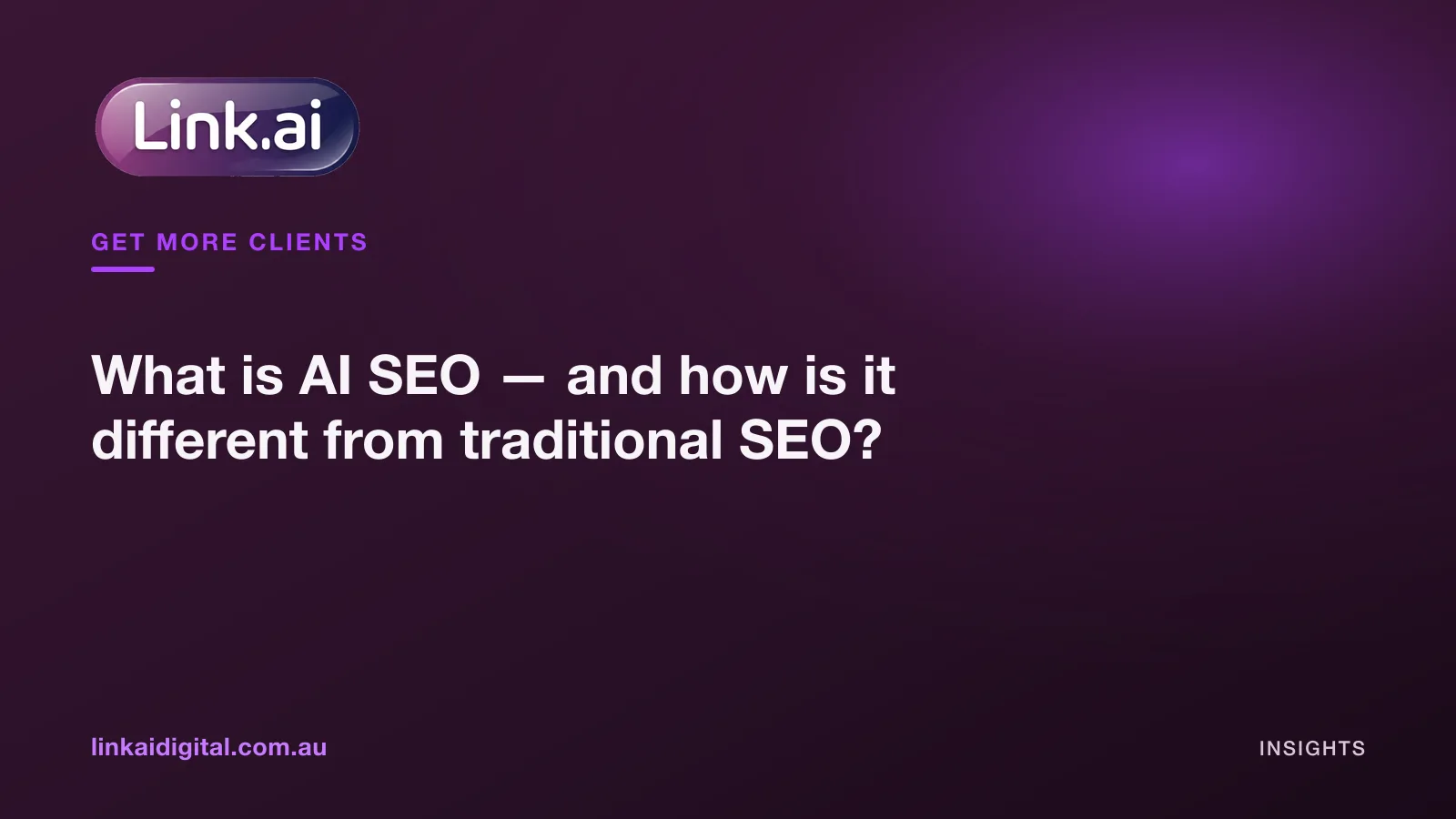 Link.ai

GET MORE CLIENTS

What is AI SEO — and how is it different from traditional SEO?

linkaidigital.com.au

INSIGHTS